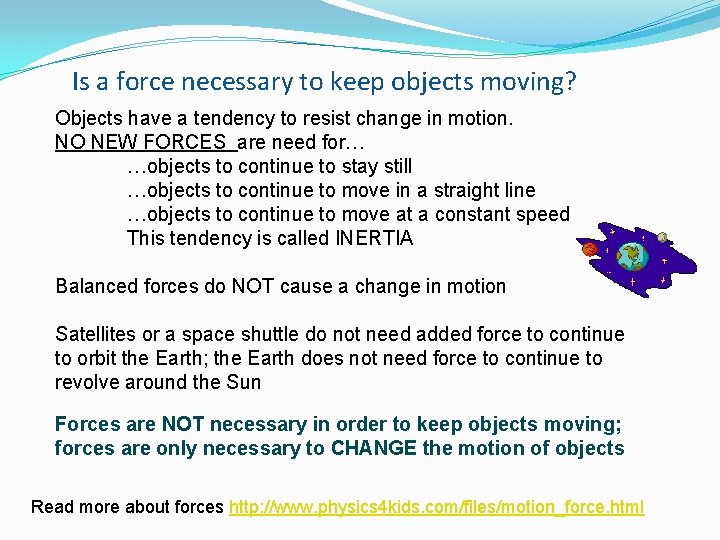 Is a force necessary to keep objects moving?

Objects have a tendency to resist change in motion.
NO NEW FORCES are need for…
…objects to continue to stay still
…objects to continue to move in a straight line
…objects to continue to move at a constant speed
This tendency is called INERTIA

Balanced forces do NOT cause a change in motion

Satellites or a space shuttle do not need added force to continue to orbit the Earth; the Earth does not need force to continue to revolve around the Sun

Forces are NOT necessary in order to keep objects moving; forces are only necessary to CHANGE the motion of objects

Read more about forces http://www.physics4kids.com/files/motion_force.html